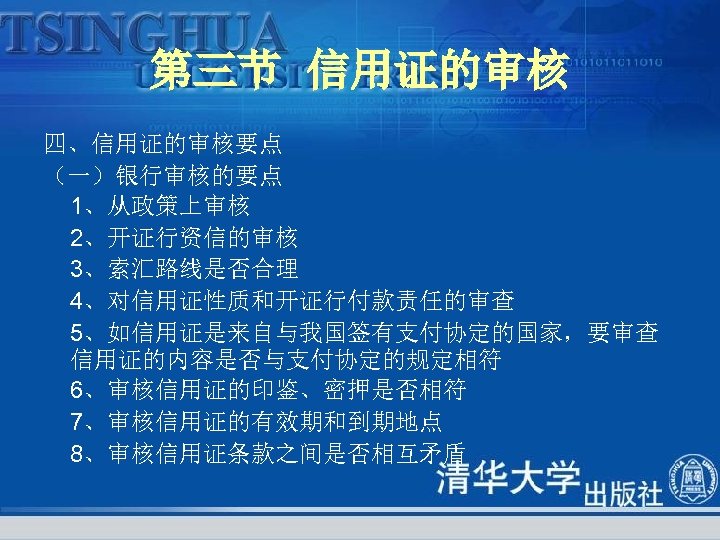 TSINGHUA

第三节 信用证的审核

四、信用证的审核要点
（一）银行审核的要点
1、从政策上审核
2、开证行资信的审核
3、索汇路线是否合理
4、对信用证性质和开证行付款责任的审查
5、如信用证是来自与我国签有支付协定的国家，要审查信用证的内容是否与支付协定的规定相符
6、审核信用证的印鉴、密押是否相符
7、审核信用证的有效期和到期地点
8、审核信用证条款之间是否相互矛盾

清华大学出版社